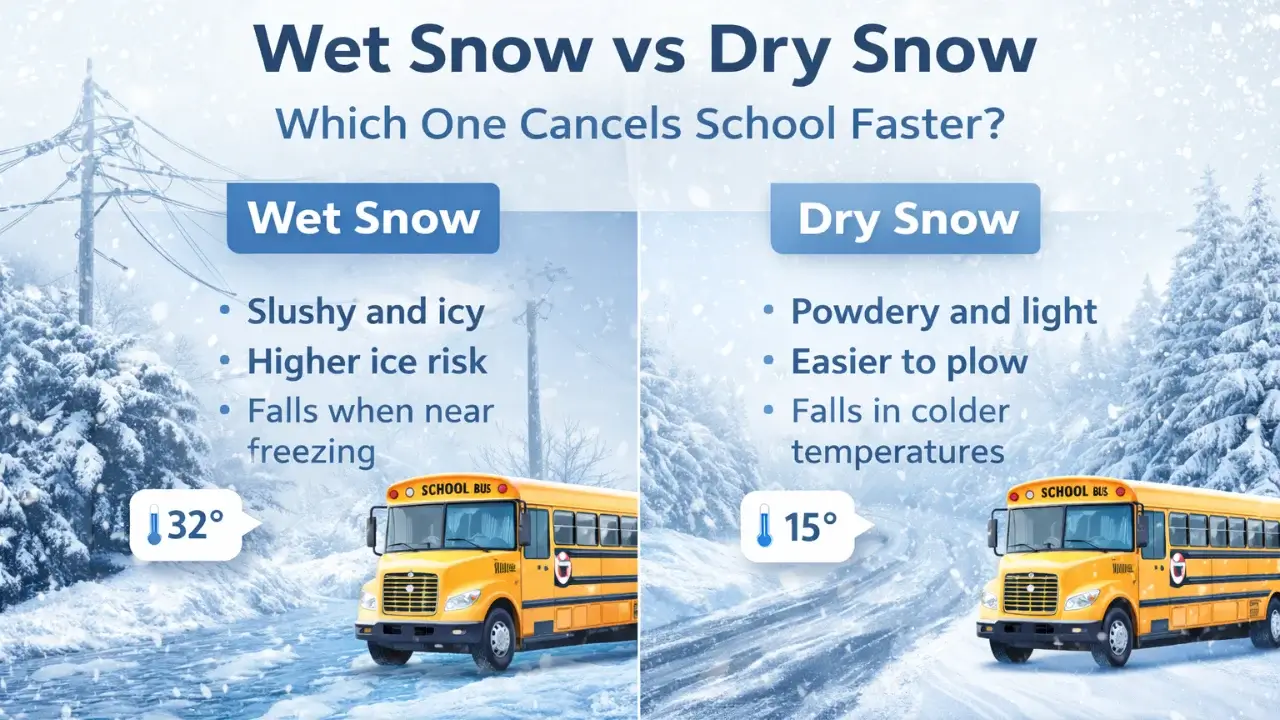 Wet Snow vs Dry Snow

Which One Cancels School Faster?

Wet Snow

• Slushy and icy
• Higher ice risk
• Falls when near freezing

32°

SCHOOL BUS

Dry Snow

• Powdery and light
• Easier to plow
• Falls in colder temperatures

15°

SCHOOL BUS